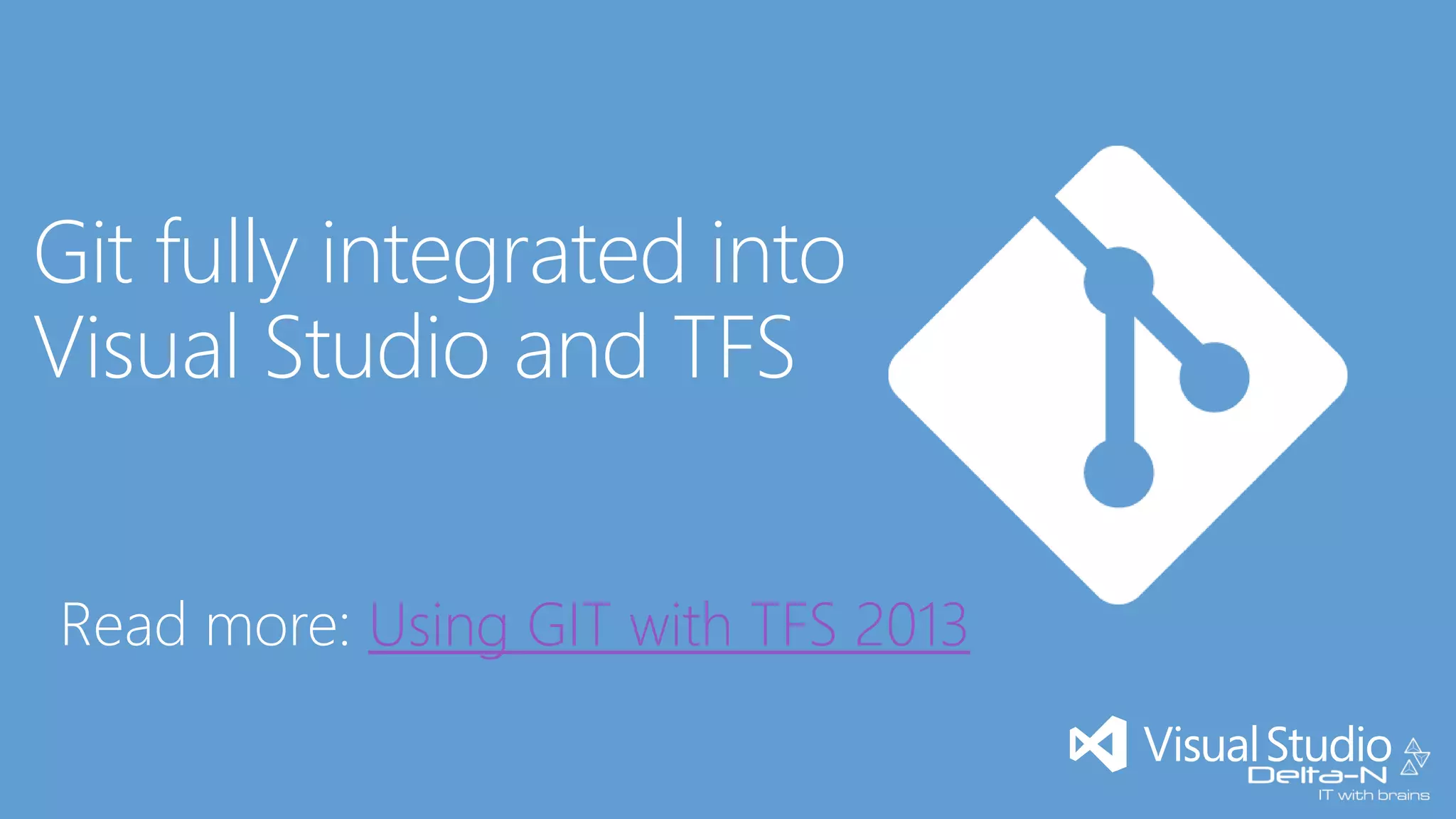 Git fully integrated into Visual Studio and TFS

Read more: Using GIT with TFS 2013

Visual Studio

Delta-N
IT with brains